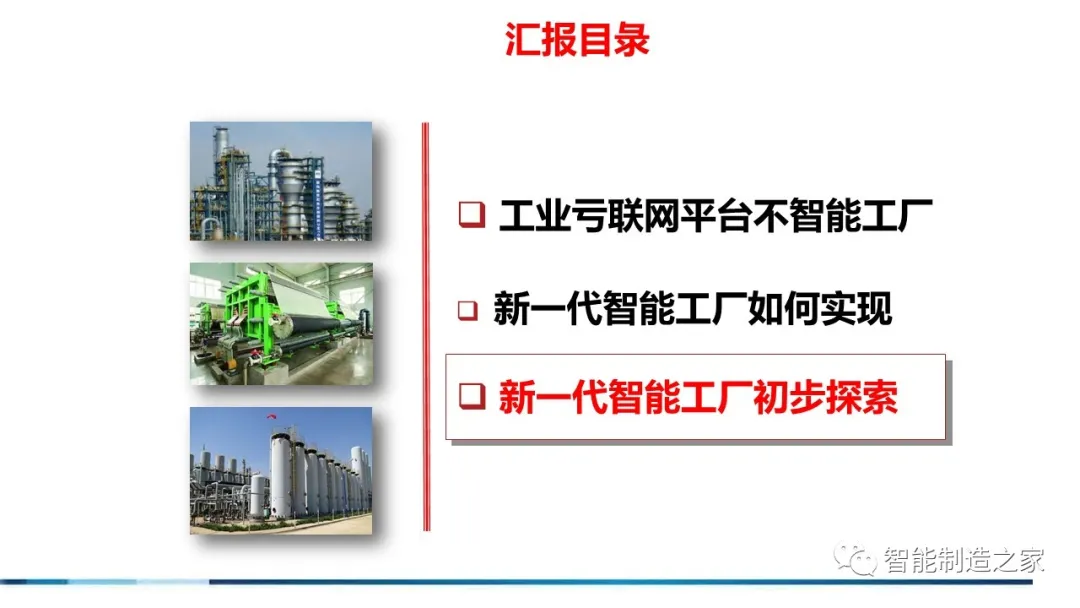 汇报目录

❑ 工业亏联网平台不智能工厂

❑ 新一代智能工厂如何实现

❑ 新一代智能工厂初步探索

智能制造之家